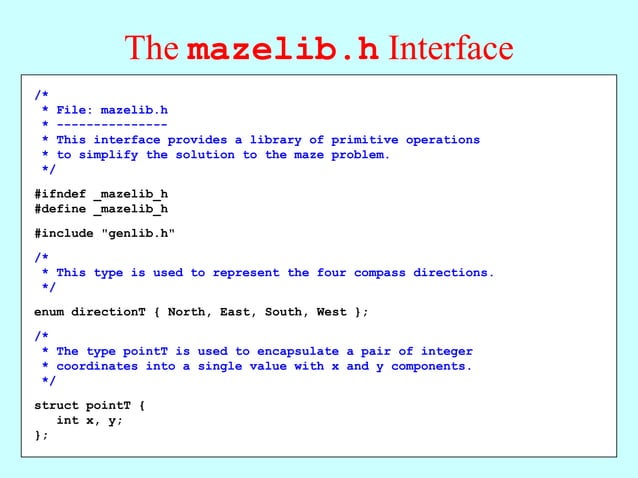 The mazelib.h Interface

/*
 * File: mazelib.h
 * ---------------
 * This interface provides a library of primitive operations
 * to simplify the solution to the maze problem.
 */

#ifndef _mazelib_h
#define _mazelib_h

#include "genlib.h"

/*
 * This type is used to represent the four compass directions.
 */

enum directionT { North, East, South, West };

/*
 * The type pointT is used to encapsulate a pair of integer
 * coordinates into a single value with x and y components.
 */

struct pointT {
   int x, y;
};